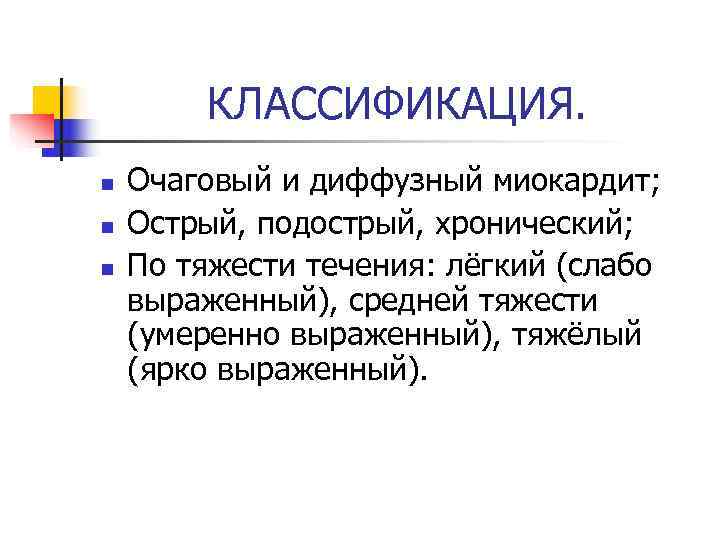 КЛАССИФИКАЦИЯ.

- Очаговый и диффузный миокардит;
- Острый, подострый, хронический;
- По тяжести течения: лёгкий (слабо выраженный), средней тяжести (умеренно выраженный), тяжёлый (ярко выраженный).